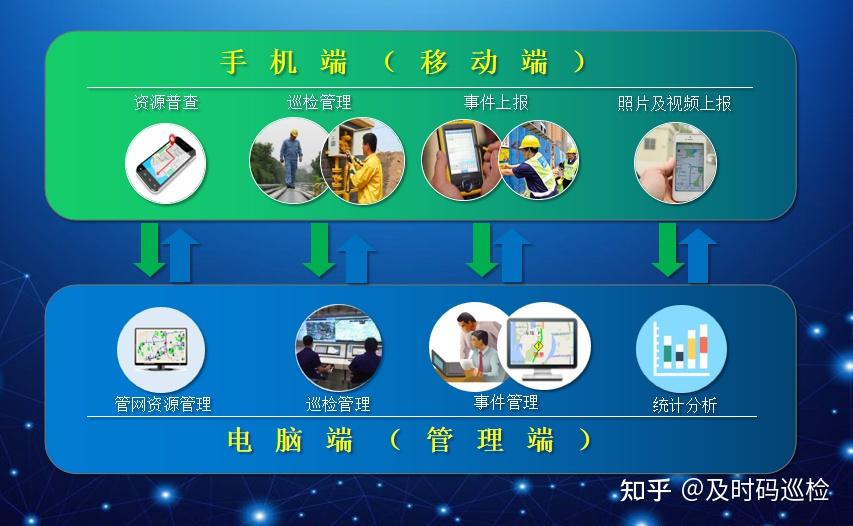 手机端（移动端）

资源普查

巡检管理

事件上报

照片及视频上报

管网资源管理

巡检管理

事件管理

统计分析

电脑端（管理端）

知乎 @及时码巡检